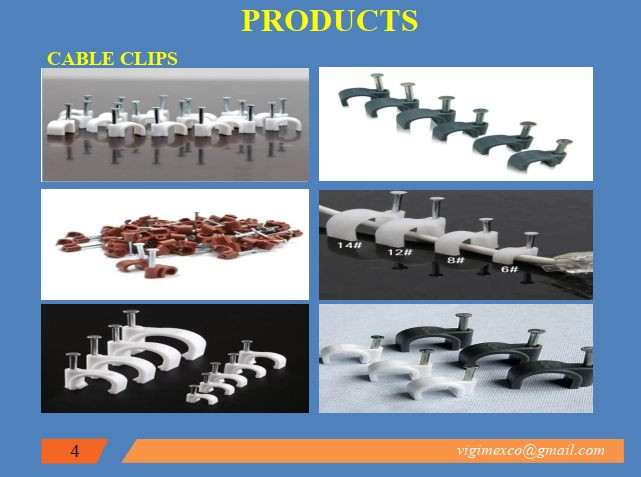 PRODUCTS

CABLE CLIPS

14#
12#
8#
6#

4

vigimexco@gmail.com